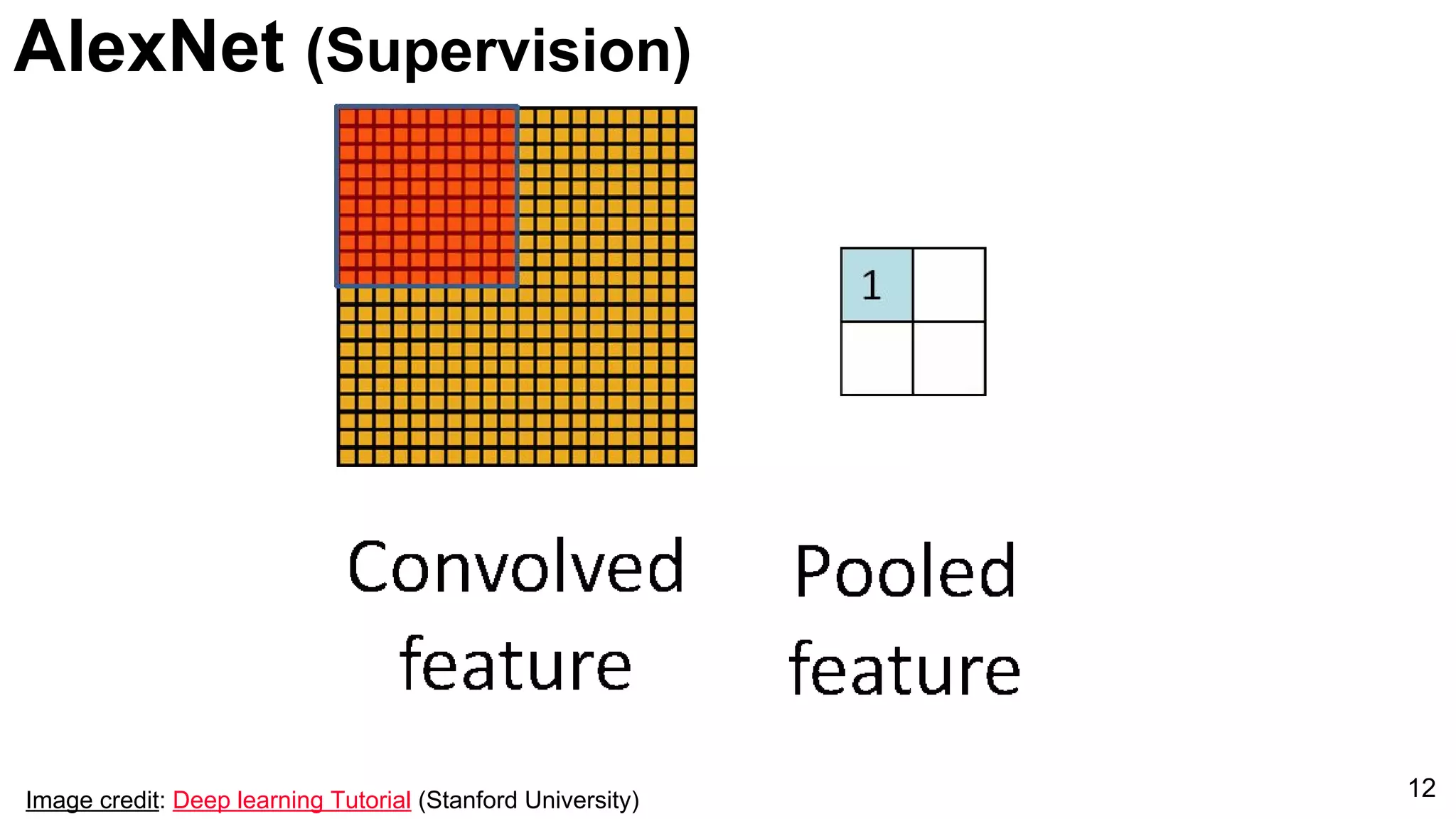 AlexNet (Supervision)

1

Convolved feature

Pooled feature

Image credit: Deep learning Tutorial (Stanford University)

12